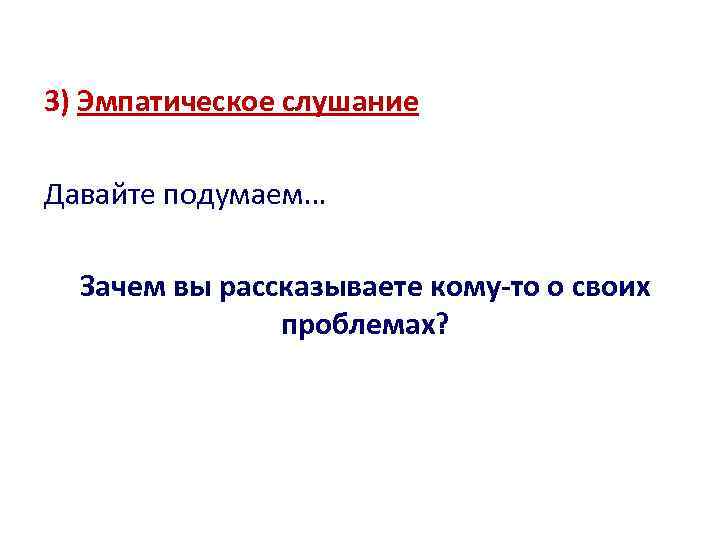 3) Эмпатическое слушание

Давайте подумаем…

Зачем вы рассказываете кому-то о своих проблемах?